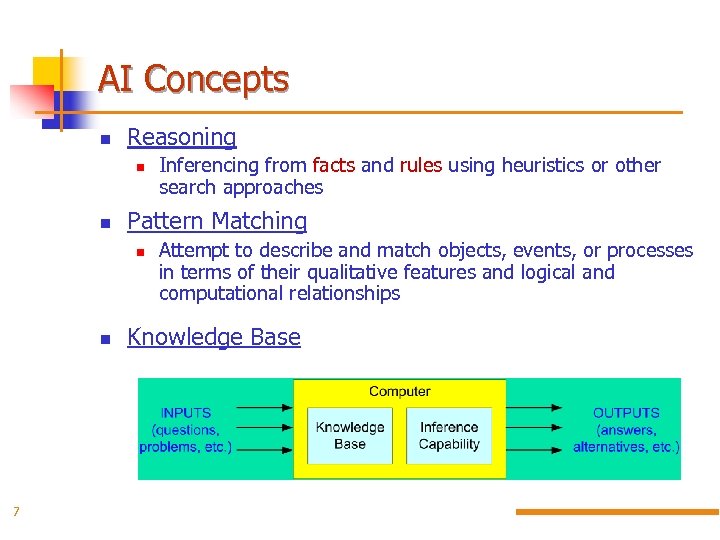 AI Concepts

Reasoning

Inferencing from facts and rules using heuristics or other search approaches

Pattern Matching

Attempt to describe and match objects, events, or processes in terms of their qualitative features and logical and computational relationships

Knowledge Base

INPUTS (questions, problems, etc.)

Computer

Knowledge Base

Inference Capability

OUTPUTS (answers, alternatives, etc.)

7